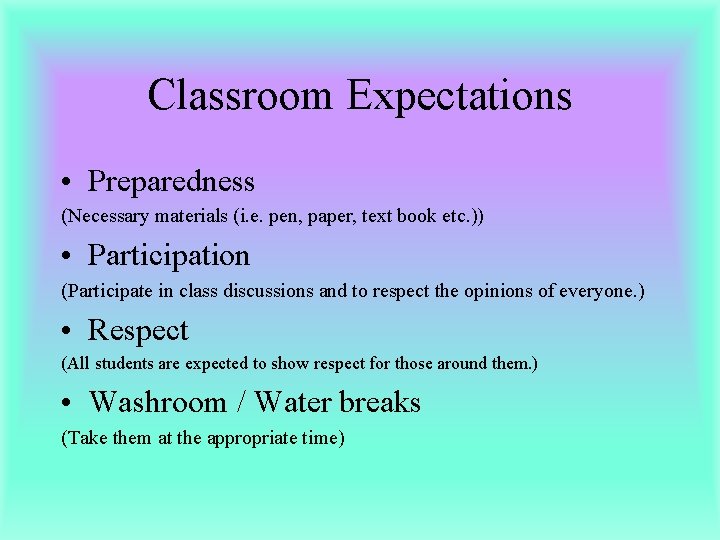 Classroom Expectations

• Preparedness

(Necessary materials (i.e. pen, paper, text book etc.))

• Participation

(Participate in class discussions and to respect the opinions of everyone.)

• Respect

(All students are expected to show respect for those around them.)

• Washroom / Water breaks

(Take them at the appropriate time)